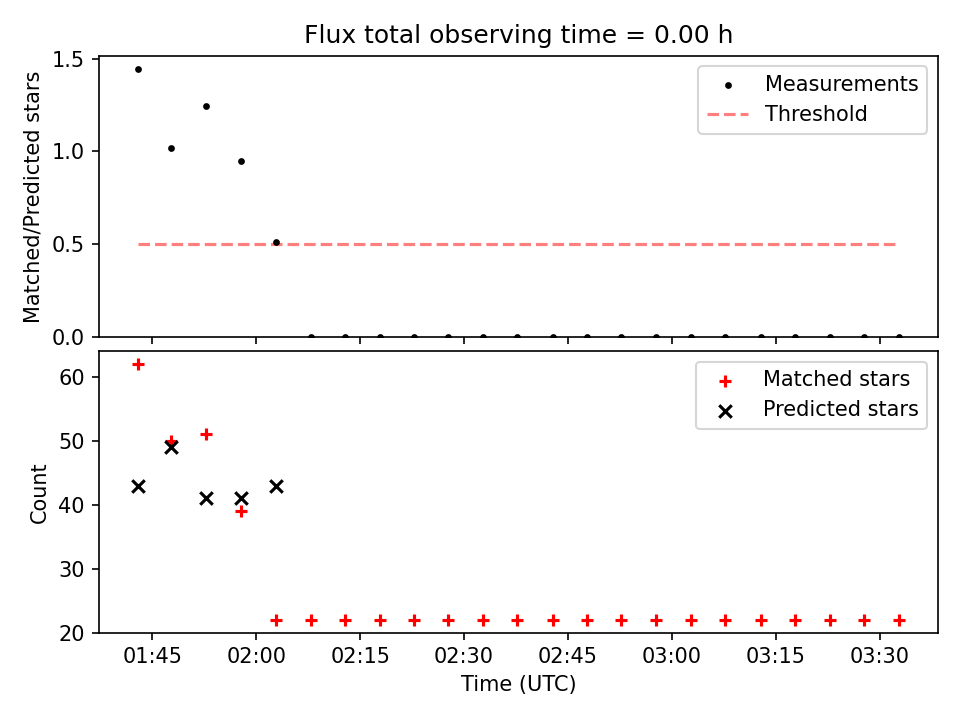 Flux total observing time = 0.00 h

Matched/Predicted stars

1.5
1.0
0.5
0.0

Measurements
Threshold

Count

60
50
40
30
20

Matched stars
Predicted stars

01:45 02:00 02:15 02:30 02:45 03:00 03:15 03:30

Time (UTC)